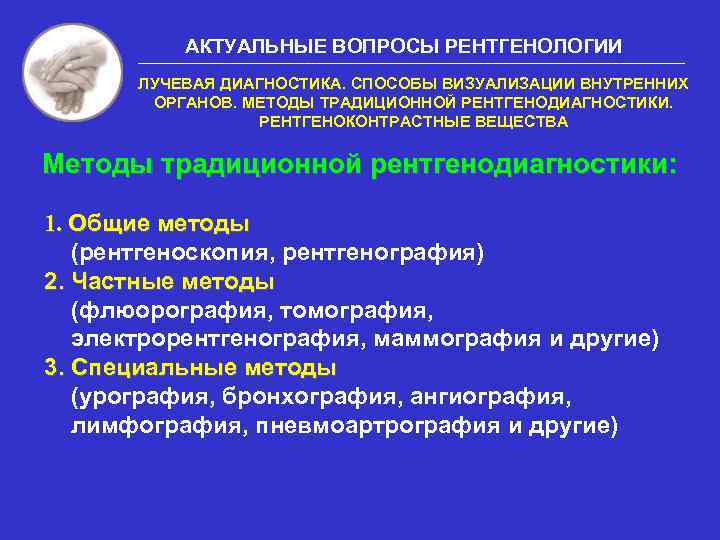 АКТУАЛЬНЫЕ ВОПРОСЫ РЕНТГЕНОЛОГИИ

ЛУЧЕВАЯ ДИАГНОСТИКА. СПОСОБЫ ВИЗУАЛИЗАЦИИ ВНУТРЕННИХ ОРГАНОВ. МЕТОДЫ ТРАДИЦИОННОЙ РЕНТГЕНОДИАГНОСТИКИ. РЕНТГЕНОКОНТРАСТНЫЕ ВЕЩЕСТВА

Методы традиционной рентгенодиагностики:

1. Общие методы
(рентгеноскопия, рентгенография)
2. Частные методы
(флюорография, томография, электрорентгенография, маммография и другие)
3. Специальные методы
(урография, бронхография, ангиография, лимфография, пневмоартрография и другие)